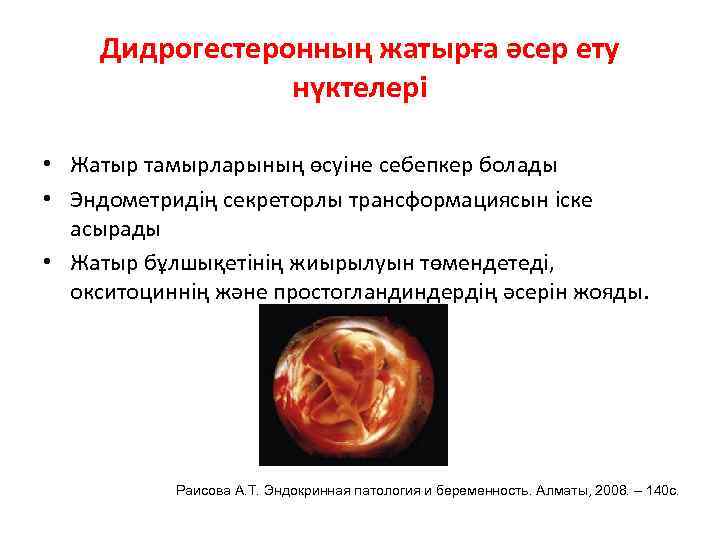 Дидрогестеронның жатырға әсер ету нүктелері

• Жатыр тамырларының өсуіне себепкер болады
• Эндометридің секреторлы трансформациясын іске асырады
• Жатыр бұлшықетінің жиырылуын төмендетеді, окситоциннің және простогландиндердің әсерін жояды.

Раисова А.Т. Эндокринная патология и беременность. Алматы, 2008. – 140с.